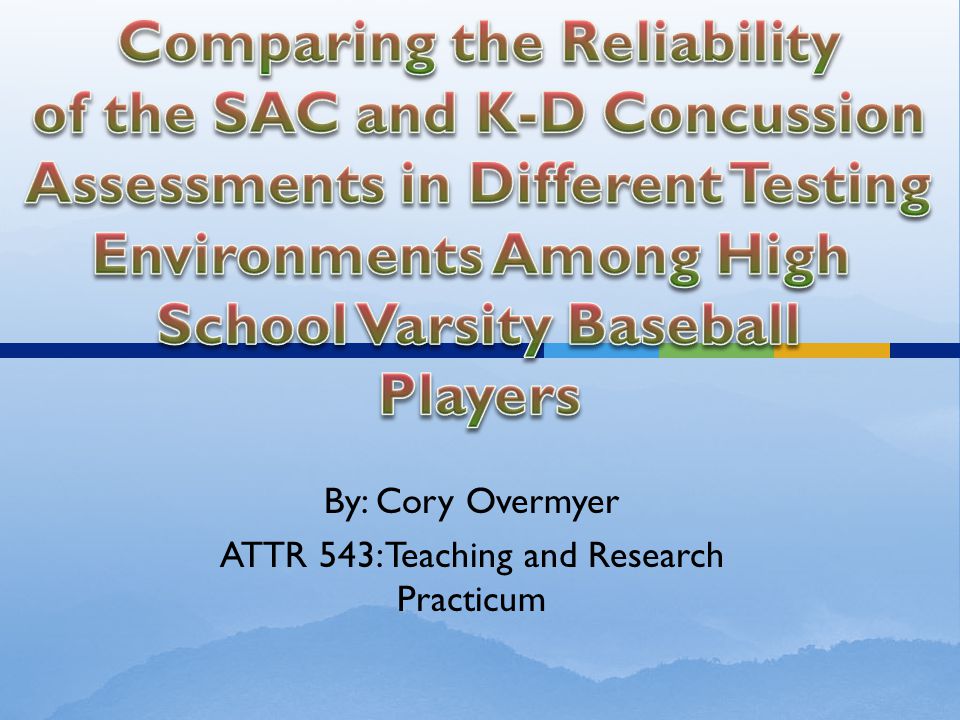 Comparing the Reliability of the SAC and K-D Concussion Assessments in Different Testing Environments Among High School Varsity Baseball Players

By: Cory Overmyer

ATTR 543: Teaching and Research Practicum